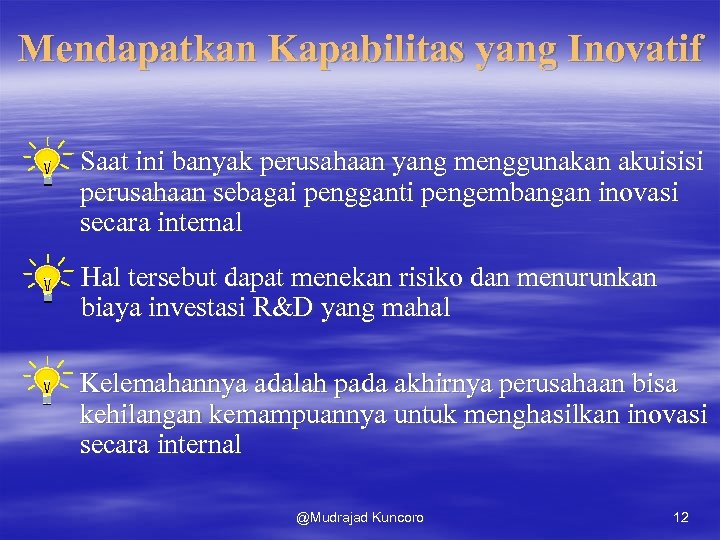 Mendapatkan Kapabilitas yang Inovatif

Saat ini banyak perusahaan yang menggunakan akuisisi perusahaan sebagai pengganti pengembangan inovasi secara internal

Hal tersebut dapat menekan risiko dan menurunkan biaya investasi R&D yang mahal

Kelemahannya adalah pada akhirnya perusahaan bisa kehilangan kemampuannya untuk menghasilkan inovasi secara internal

@Mudrajad Kuncoro

12